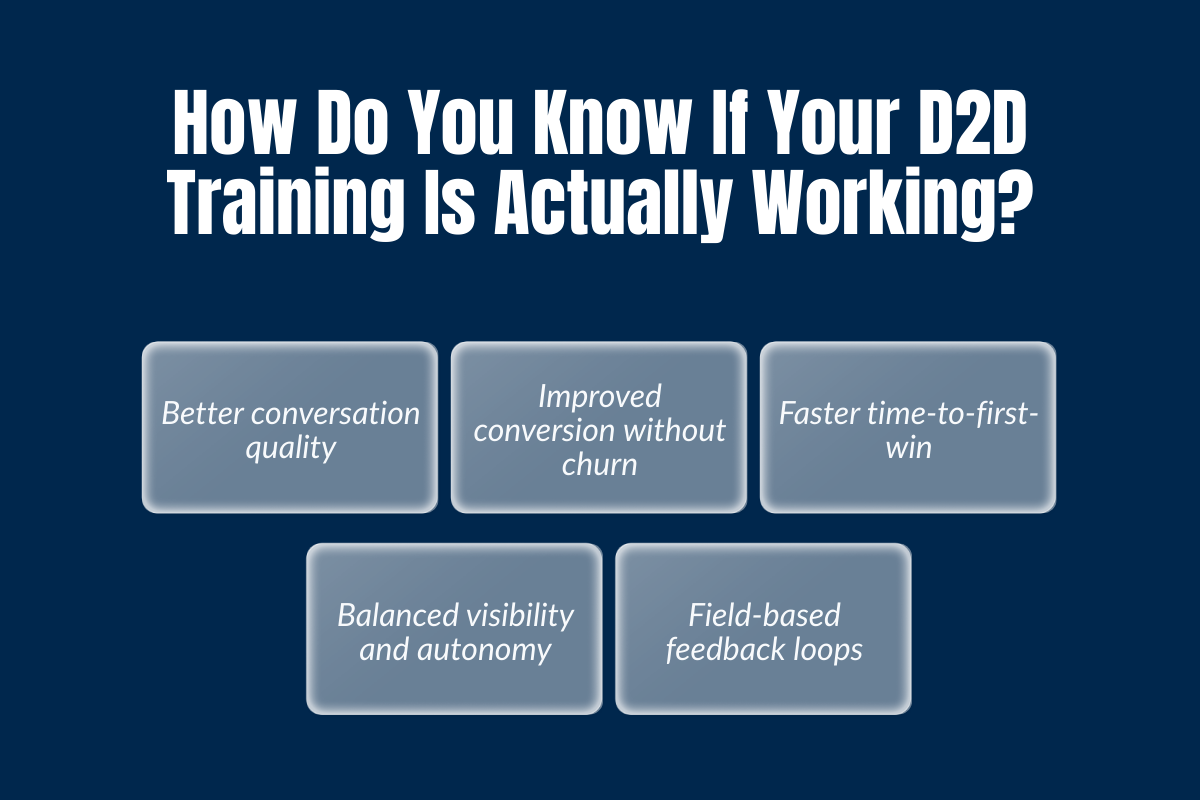 How Do You Know If Your D2D Training Is Actually Working?

Better conversation quality

Improved conversion without churn

Faster time-to-first-win

Balanced visibility and autonomy

Field-based feedback loops